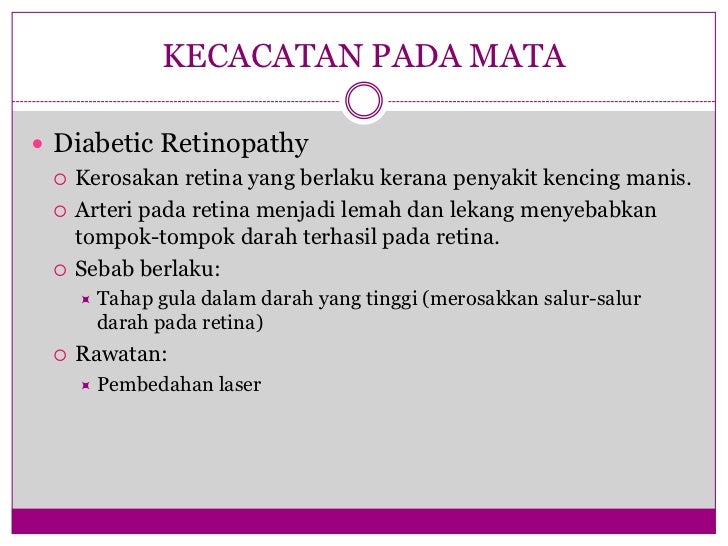 KECACATAN PADA MATA

- Diabetic Retinopathy
  - Kerosakan retina yang berlaku kerana penyakit kencing manis.
  - Arteri pada retina menjadi lemah dan lekang menyebabkan tompok-tompok darah terhasil pada retina.
  - Sebab berlaku:
    - Tahap gula dalam darah yang tinggi (merosakkan salur-salur darah pada retina)
  - Rawatan:
    - Pembedahan laser